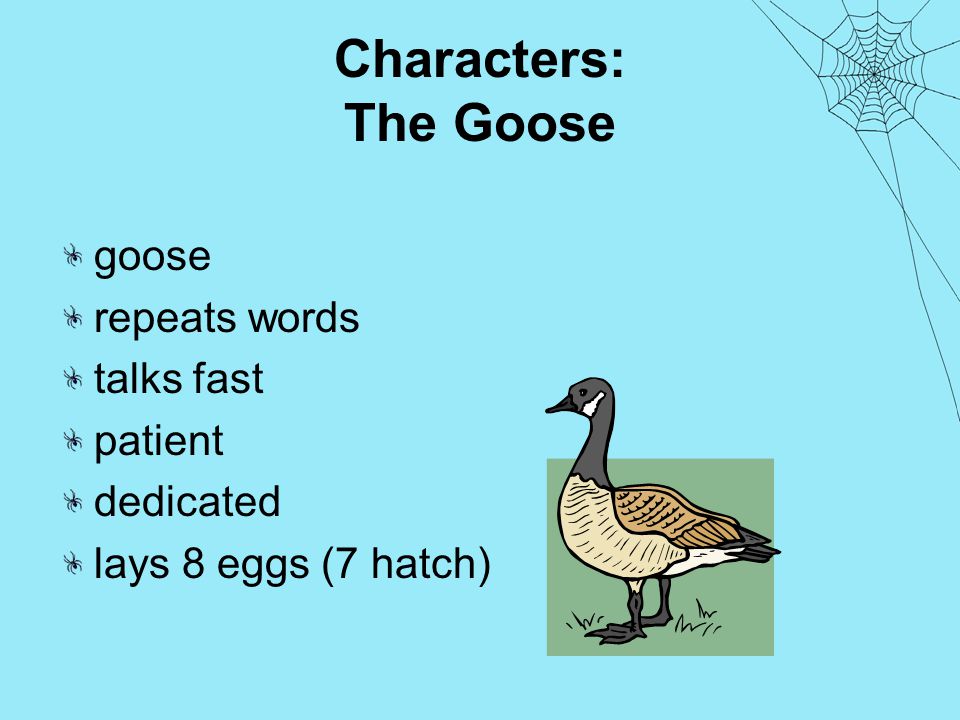 Characters:
The Goose

goose
repeats words
talks fast
patient
dedicated
lays 8 eggs (7 hatch)